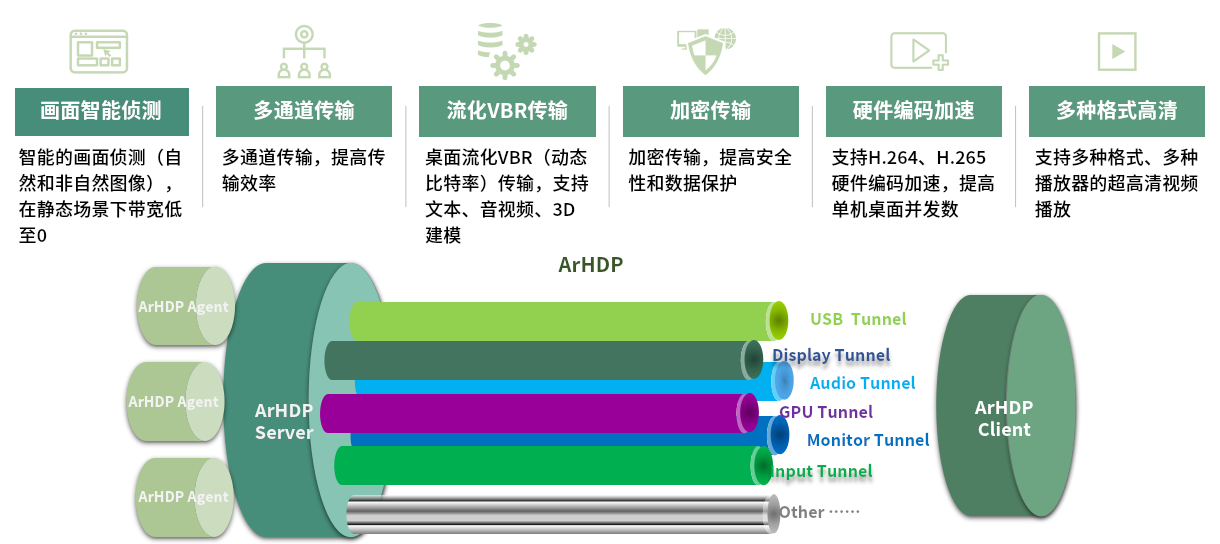 画面智能侦测

智能的画面侦测（自然和非自然图像），在静态场景下带宽低至0

多通道传输

多通道传输，提高传输效率

流化VBR传输

桌面流化VBR（动态比特率）传输，支持文本、音视频、3D建模

加密传输

加密传输，提高安全性和数据保护

硬件编码加速

支持H.264、H.265硬件编码加速，提高单机桌面并发数

多种格式高清

支持多种格式、多种播放器的超高清视频播放

ArHDP

ArHDP Agent

ArHDP Agent

ArHDP Agent

ArHDP Server

USB Tunnel

Display Tunnel

Audio Tunnel

GPU Tunnel

Monitor Tunnel

Input Tunnel

Other ……

ArHDP Client